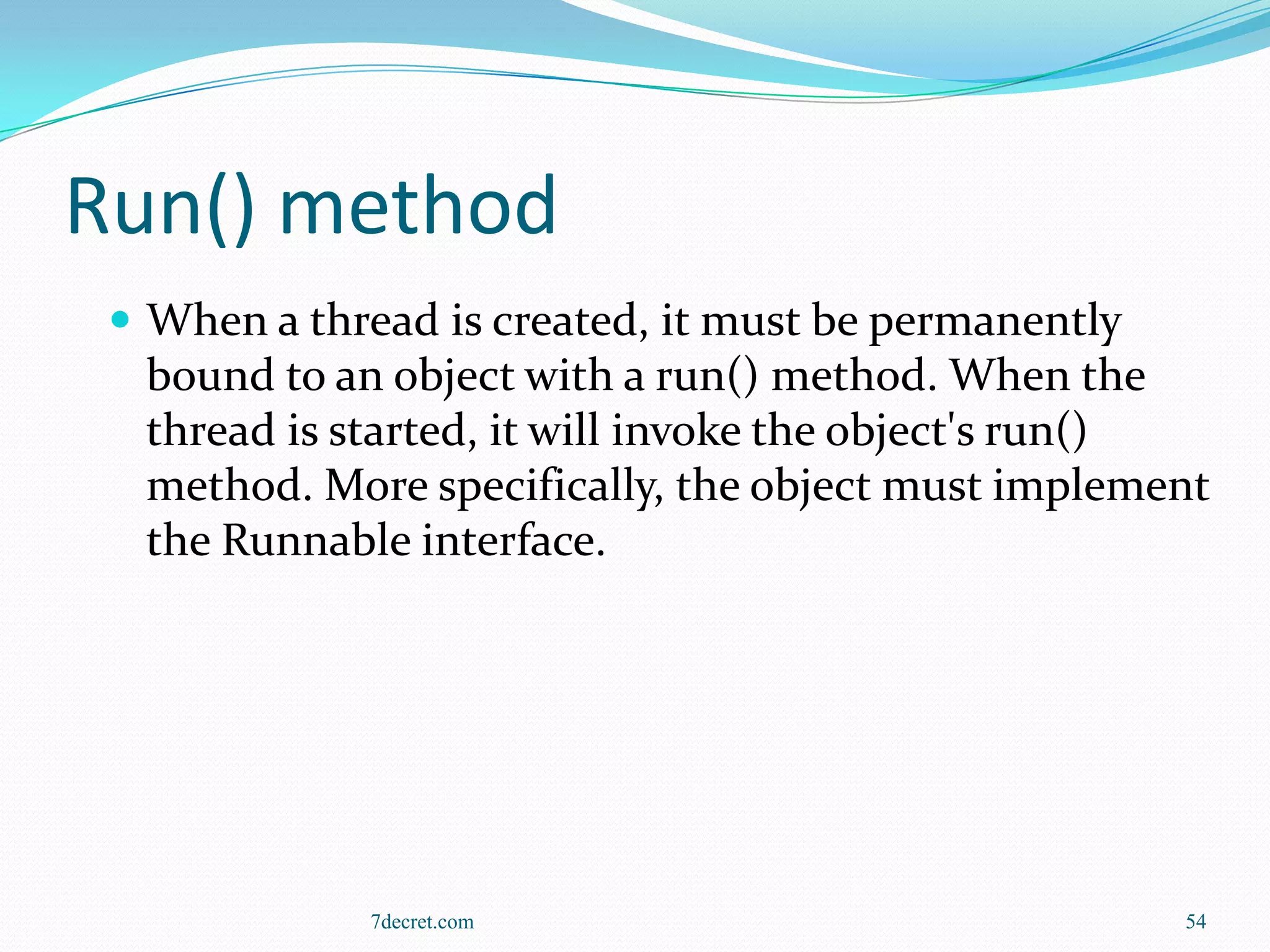 Run() method

When a thread is created, it must be permanently bound to an object with a run() method. When the thread is started, it will invoke the object's run() method. More specifically, the object must implement the Runnable interface.

7decret.com

54